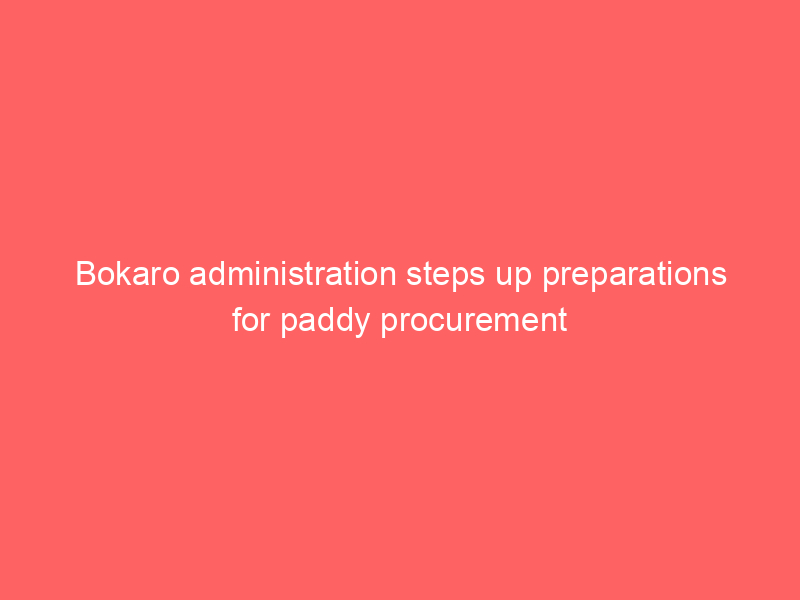 Bokaro administration steps up preparations for paddy procurement